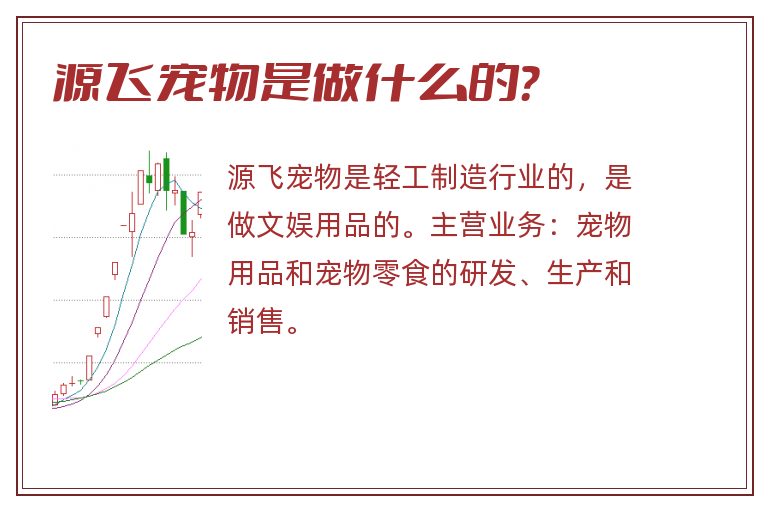 源飞宠物是做什么的?

源飞宠物是轻工制造行业的，是做文娱用品的。主营业务：宠物用品和宠物零食的研发、生产和销售。